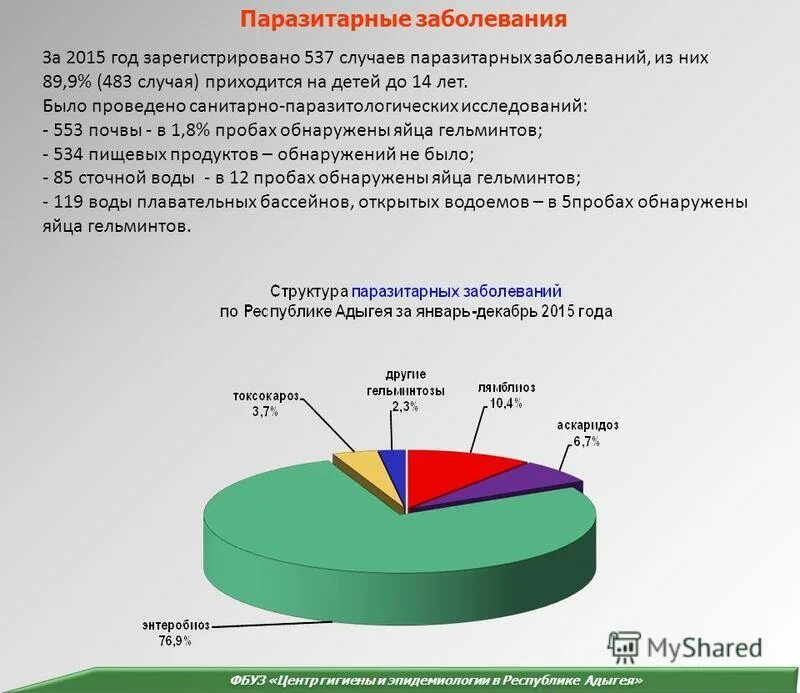 Паразитарные заболевания

За 2015 год зарегистрировано 537 случаев паразитарных заболеваний, из них 89,9% (483 случая) приходится на детей до 14 лет.
Было проведено санитарно-паразитологических исследований:
- 553 почвы - в 1,8% пробах обнаружены яйца гельминтов;
- 534 пищевых продуктов – обнаружений не было;
- 85 сточной воды - в 12 пробах обнаружены яйца гельминтов;
- 119 воды плавательных бассейнов, открытых водоемов – в 5пробах обнаружены яйца гельминтов.

Структура паразитарных заболеваний
по Республике Адыгея за январь-декабрь 2015 года

токсокароз 3,7%
другие гельминтозы 2,3%
лямблиоз 10,4%
аскаридоз 6,7%
энтеробиоз 76,9%

MyShared

ФБУЗ «Центр гигиены и эпидемиологии в Республике Адыгея»